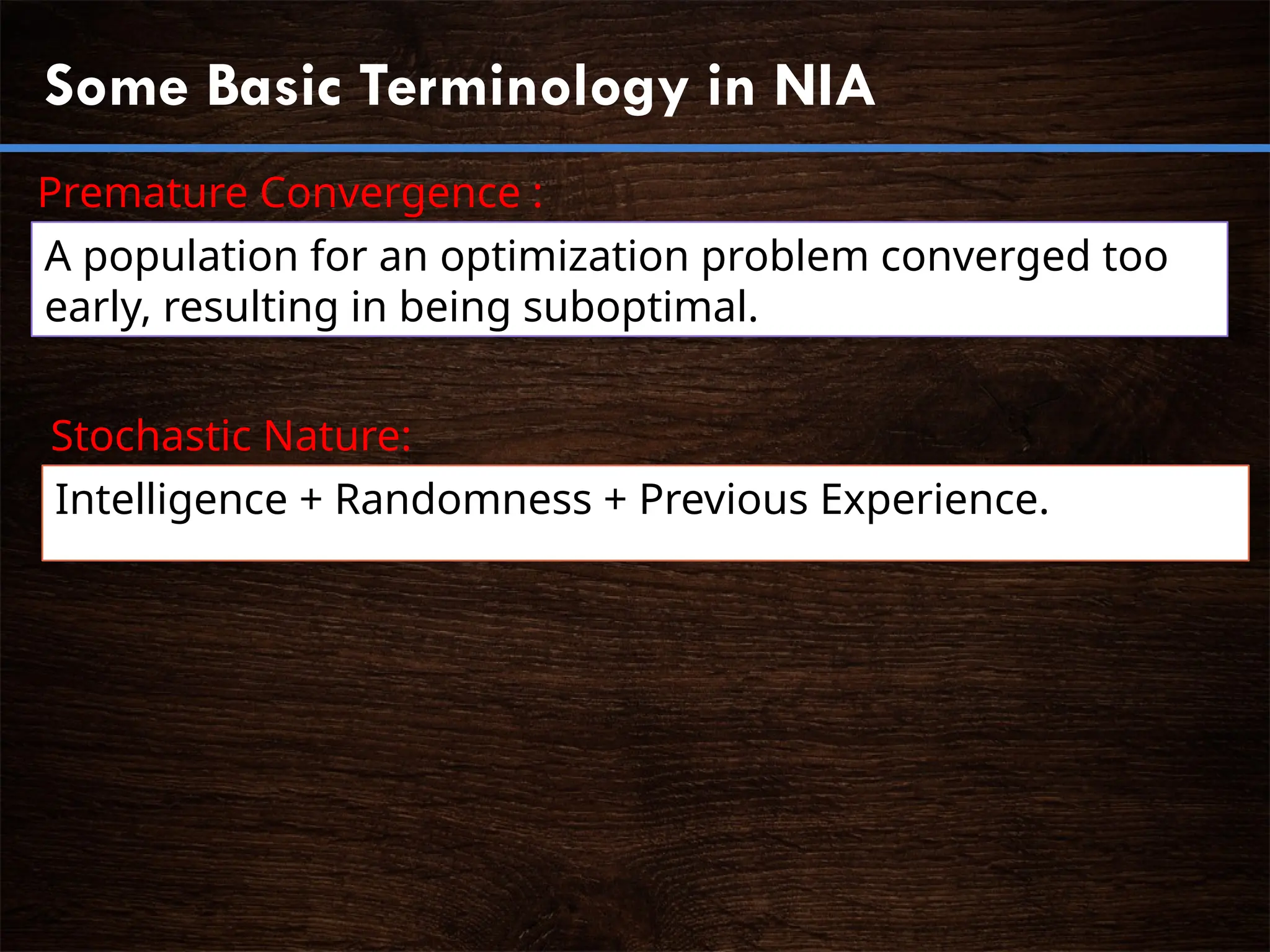 Some Basic Terminology in NIA

Premature Convergence :

A population for an optimization problem converged too early, resulting in being suboptimal.

Stochastic Nature:

Intelligence + Randomness + Previous Experience.